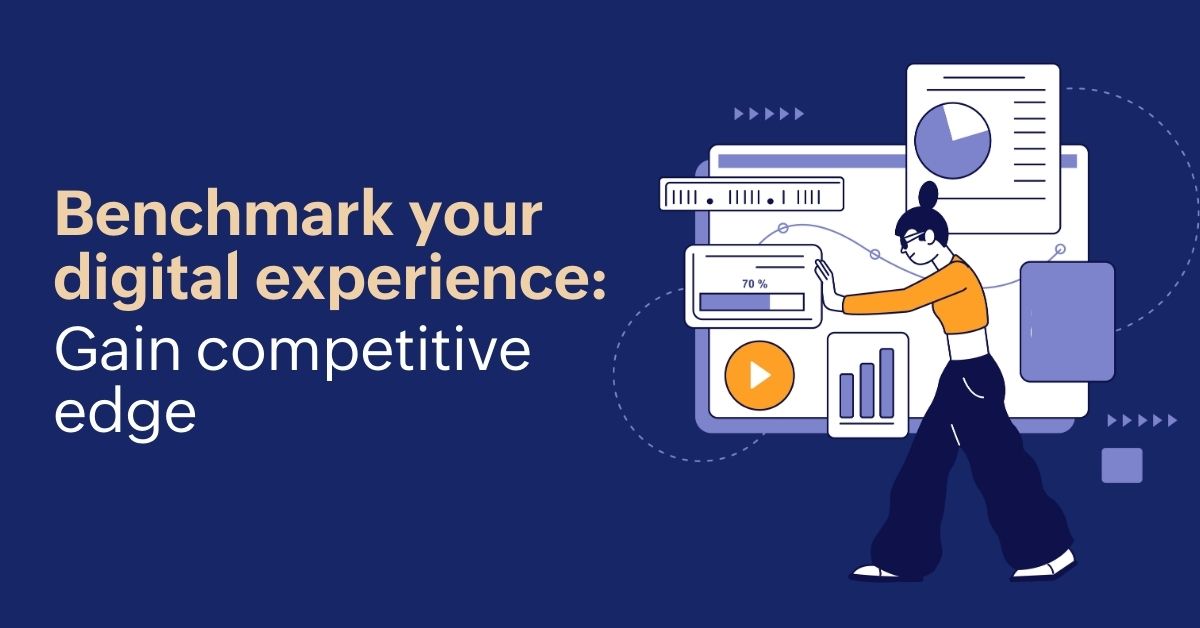 Benchmark your digital experience: Gain competitive edge

70 %